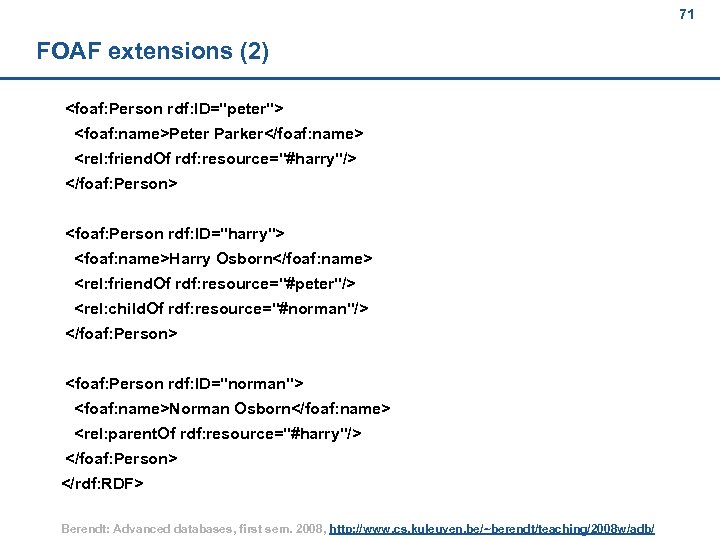 71

FOAF extensions (2)

<foaf:Person rdf:ID="peter">
<foaf:name>Peter Parker</foaf:name>
<rel:friendOf rdf:resource="#harry"/>
</foaf:Person>

<foaf:Person rdf:ID="harry">
<foaf:name>Harry Osborn</foaf:name>
<rel:friendOf rdf:resource="#peter"/>
<rel:childOf rdf:resource="#norman"/>
</foaf:Person>

<foaf:Person rdf:ID="norman">
<foaf:name>Norman Osborn</foaf:name>
<rel:parentOf rdf:resource="#harry"/>
</foaf:Person>
</rdf:RDF>

Berendt: Advanced databases, first sem. 2008, http://www.cs.kuleuven.be/~berendt/teaching/2008w/adb/